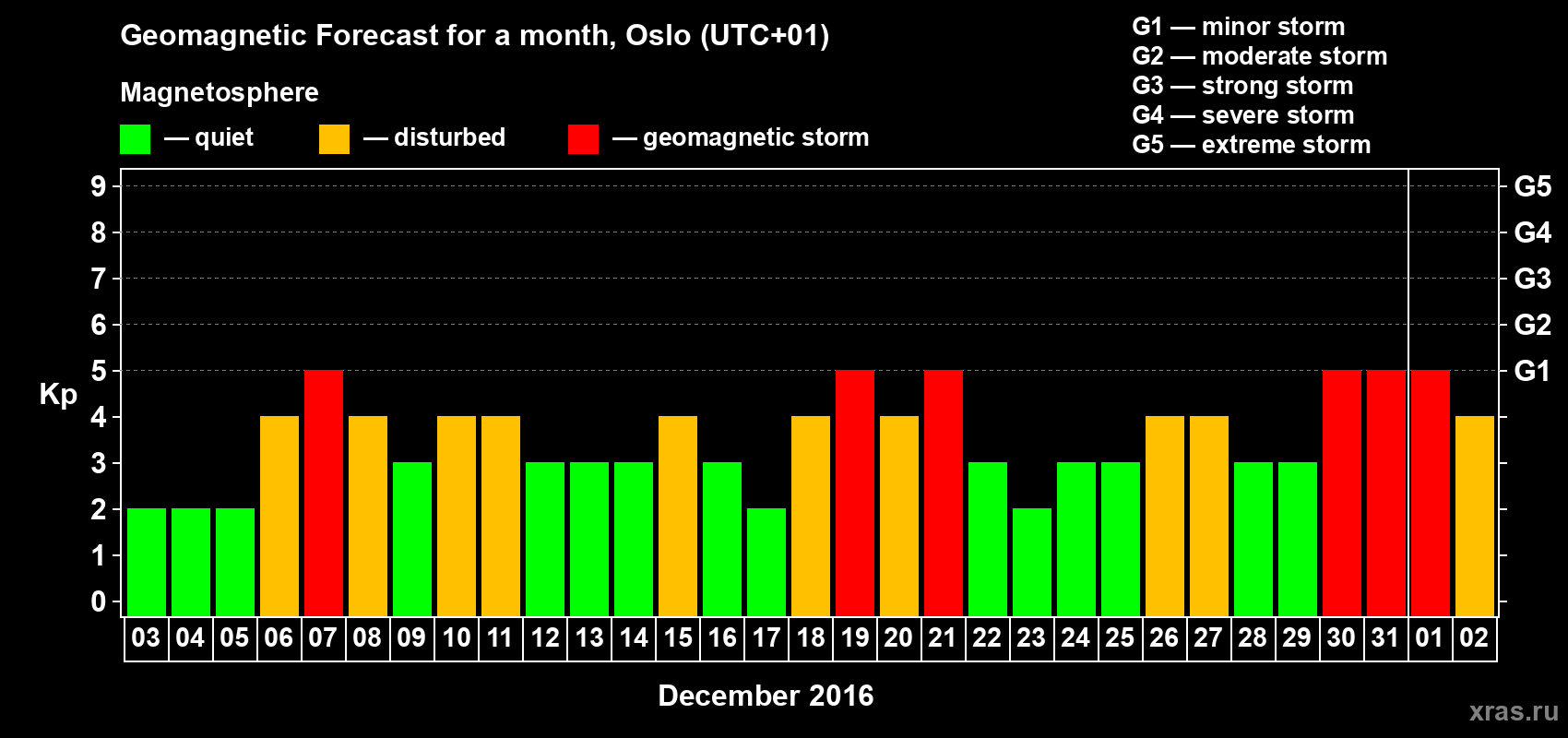 Geomagnetic Forecast for a month, Oslo (UTC+01)

Magnetosphere

— quiet — disturbed — geomagnetic storm

G1 — minor storm
G2 — moderate storm
G3 — strong storm
G4 — severe storm
G5 — extreme storm

Kp

9 8 7 6 5 4 3 2 1 0

G5 G4 G3 G2 G1

03 04 05 06 07 08 09 10 11 12 13 14 15 16 17 18 19 20 21 22 23 24 25 26 27 28 29 30 31 01 02

December 2016

xras.ru